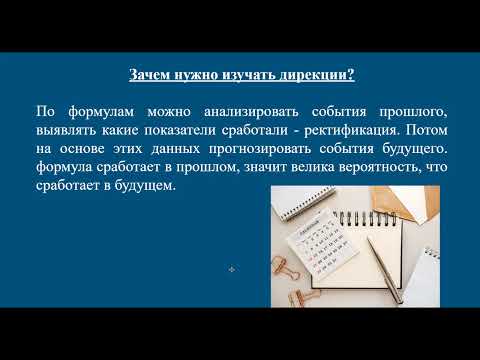 Зачем нужно изучать дирекции?

По формулам можно анализировать события прошлого, выявлять какие показатели сработали - ректификация. Потом на основе этих данных прогнозировать события будущего. формула сработает в прошлом, значит велика вероятность, что сработает в будущем.